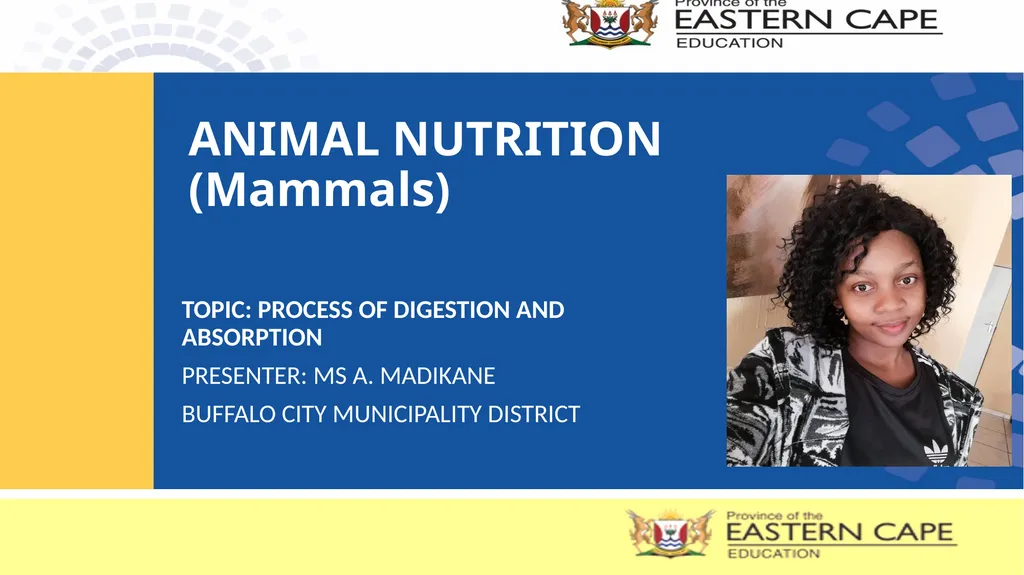 Province of the
EASTERN CAPE
EDUCATION

ANIMAL NUTRITION (Mammals)

TOPIC: PROCESS OF DIGESTION AND ABSORPTION

PRESENTER: MS A. MADIKANE

BUFFALO CITY MUNICIPALITY DISTRICT

Province of the
EASTERN CAPE
EDUCATION